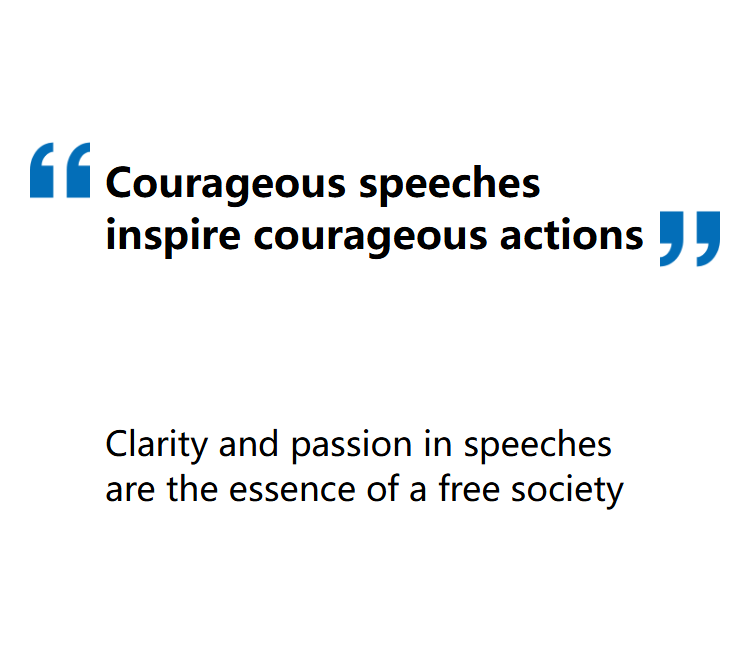 “Courageous speeches inspire courageous actions”

Clarity and passion in speeches are the essence of a free society